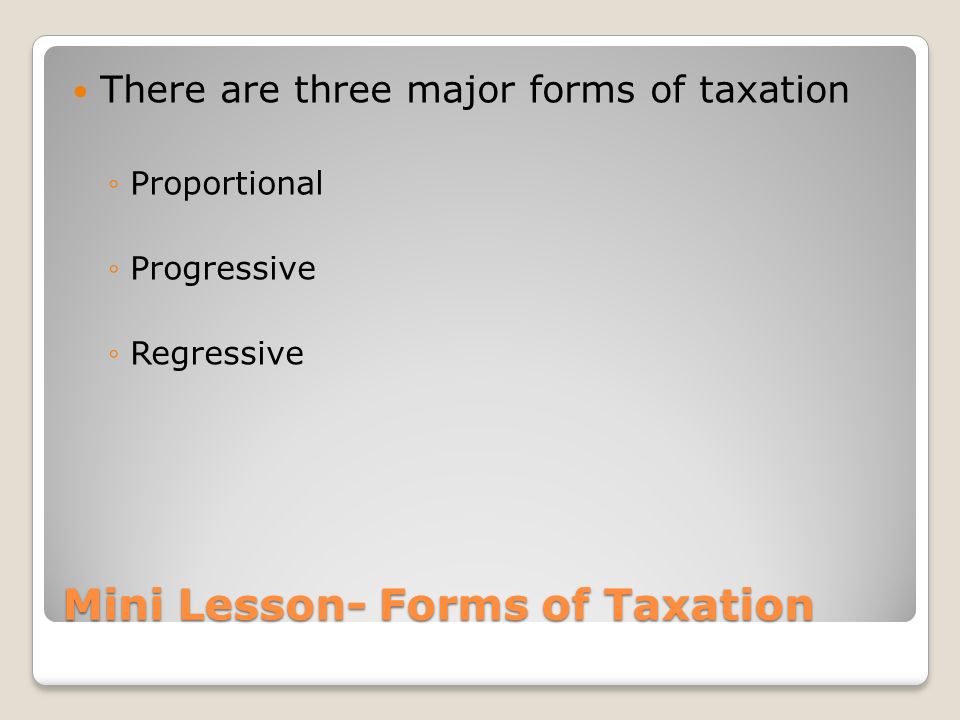 There are three major forms of taxation

Proportional

Progressive

Regressive

Mini Lesson- Forms of Taxation